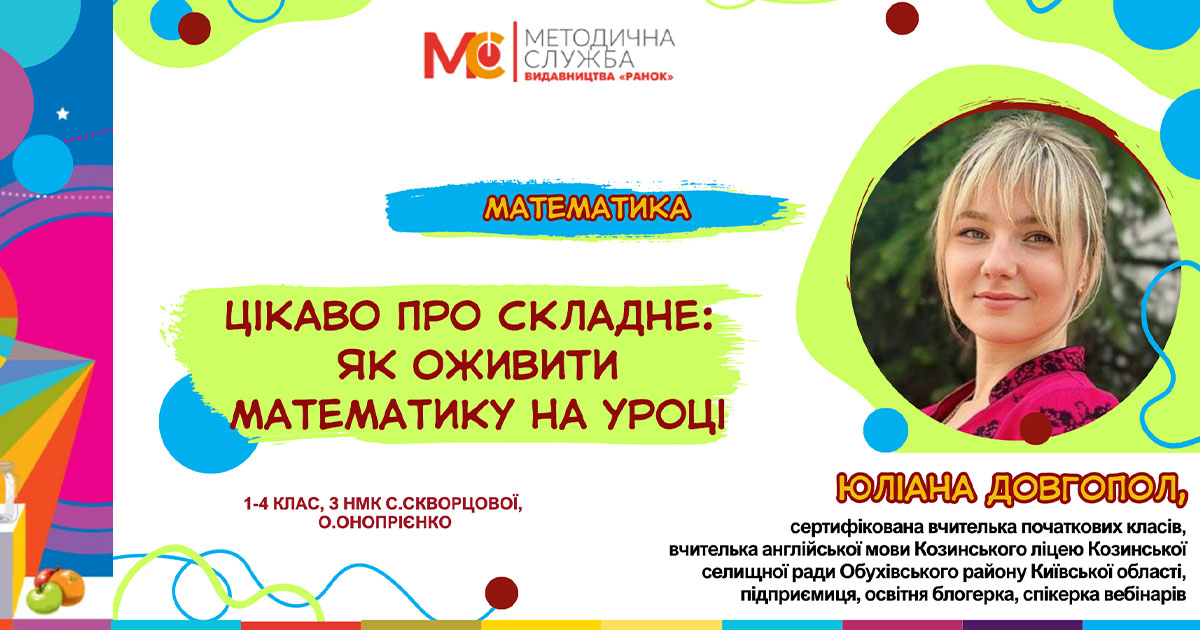 МС МЕТОДИЧНА СЛУЖБА ВИДАВНИЦТВА «РАНОК»

МАТЕМАТИКА

ЦІКАВО ПРО СКЛАДНЕ: ЯК ОЖИВИТИ МАТЕМАТИКУ НА УРОЦІ

1-4 КЛАС, З НМК С.СКВОРЦОВОЇ, О.ОНОПРІЄНКО

ЮЛІАНА ДОВГОПОЛ,

сертифікована вчителька початкових класів, вчителька англійської мови Козинського ліцею Козинської селищної ради Обухівського району Київської області, підприємиця, освітня блогерка, спікерка вебінарів